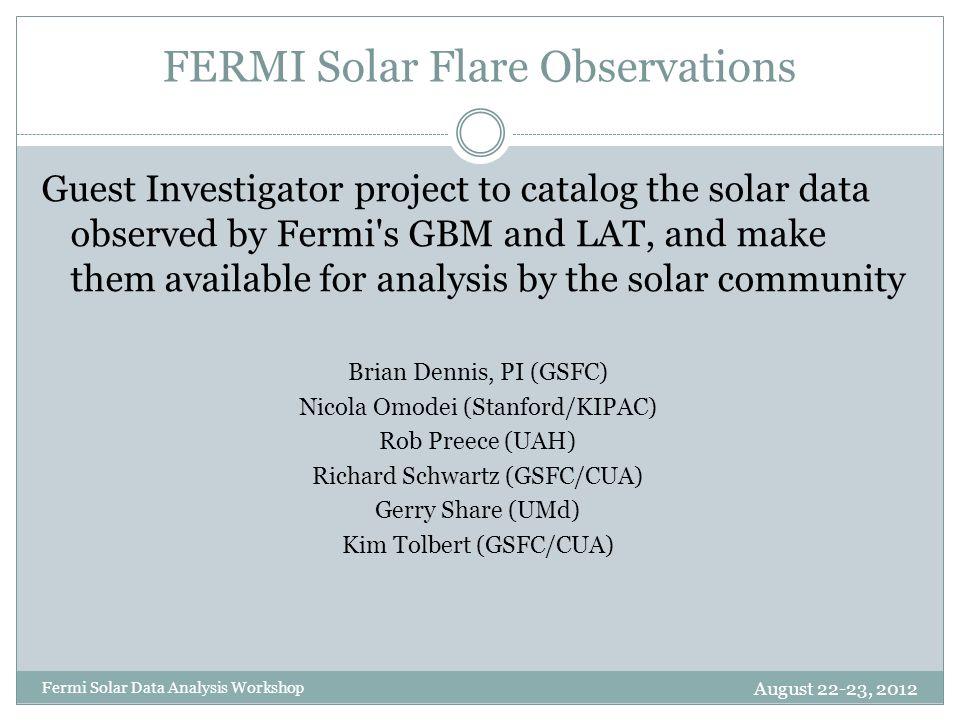 FERMI Solar Flare Observations

Guest Investigator project to catalog the solar data observed by Fermi's GBM and LAT, and make them available for analysis by the solar community

Brian Dennis, PI (GSFC)
Nicola Omodei (Stanford/KIPAC)
Rob Preece (UAH)
Richard Schwartz (GSFC/CUA)
Gerry Share (UMd)
Kim Tolbert (GSFC/CUA)

Fermi Solar Data Analysis Workshop

August 22-23, 2012